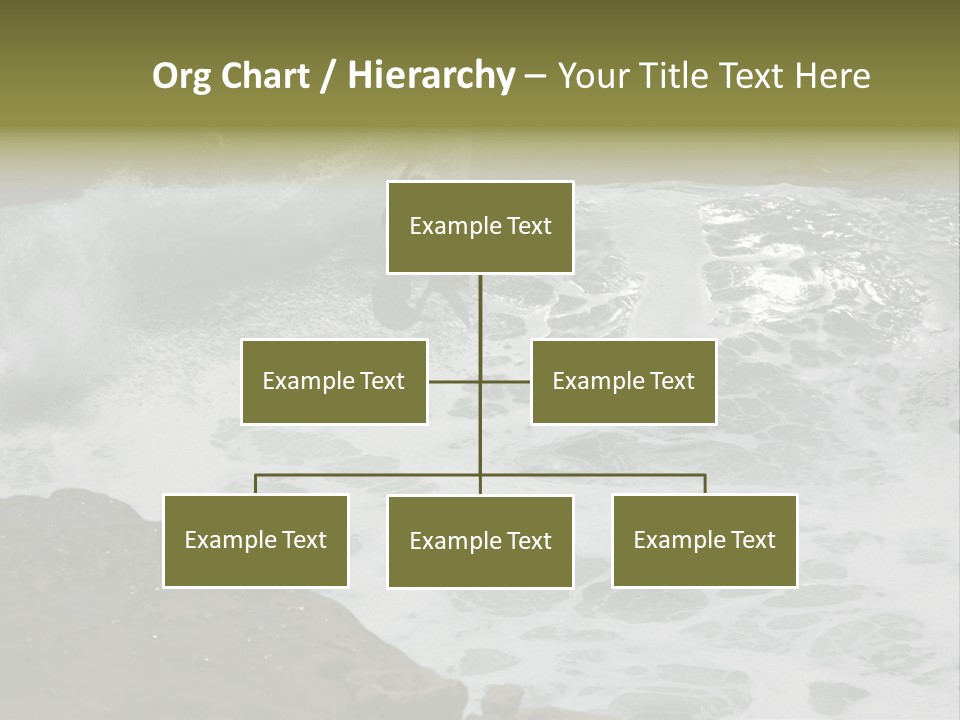 Org Chart / Hierarchy – Your Title Text Here

Example Text

Example Text

Example Text

Example Text

Example Text

Example Text